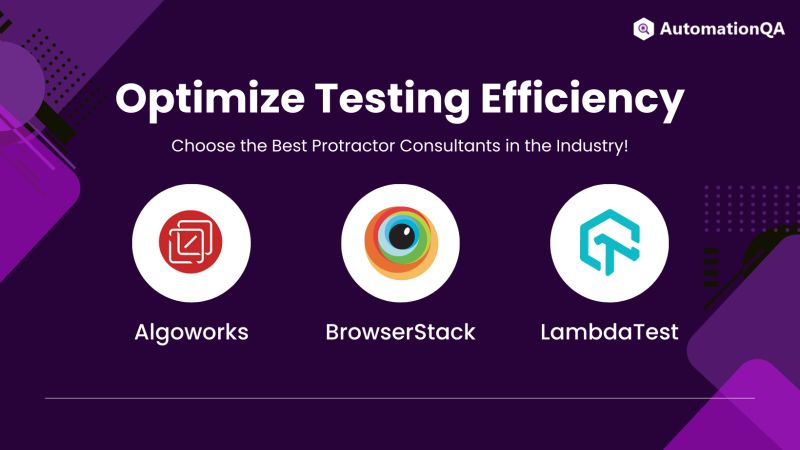 AutomationQA

Optimize Testing Efficiency

Choose the Best Protractor Consultants in the Industry!

Algoworks

BrowserStack

LambdaTest